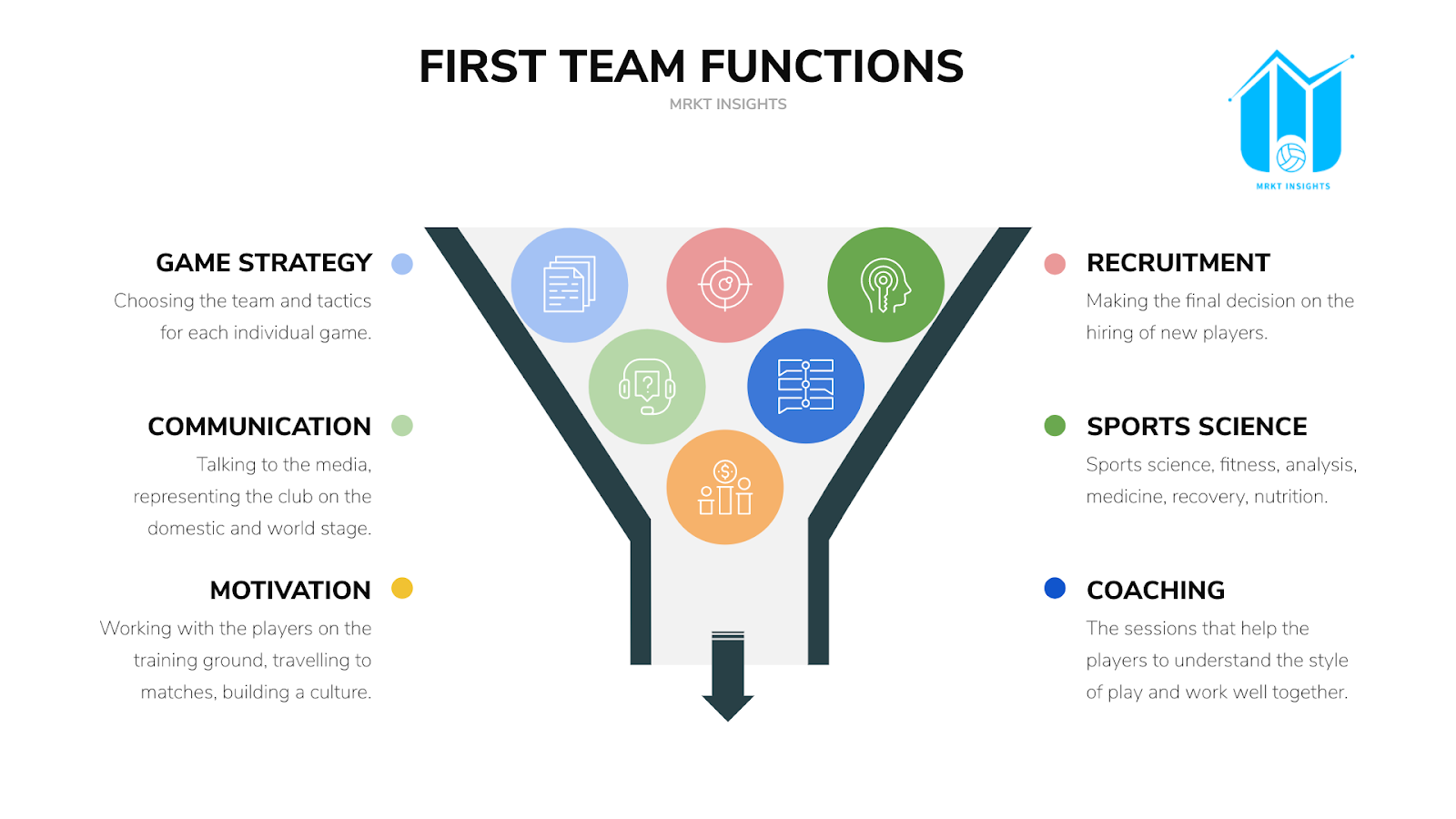 FIRST TEAM FUNCTIONS

MRKT INSIGHTS

MRKT INSIGHTS

GAME STRATEGY

Choosing the team and tactics for each individual game.

COMMUNICATION

Talking to the media, representing the club on the domestic and world stage.

MOTIVATION

Working with the players on the training ground, travelling to matches, building a culture.

RECRUITMENT

Making the final decision on the hiring of new players.

SPORTS SCIENCE

Sports science, fitness, analysis, medicine, recovery, nutrition.

COACHING

The sessions that help the players to understand the style of play and work well together.